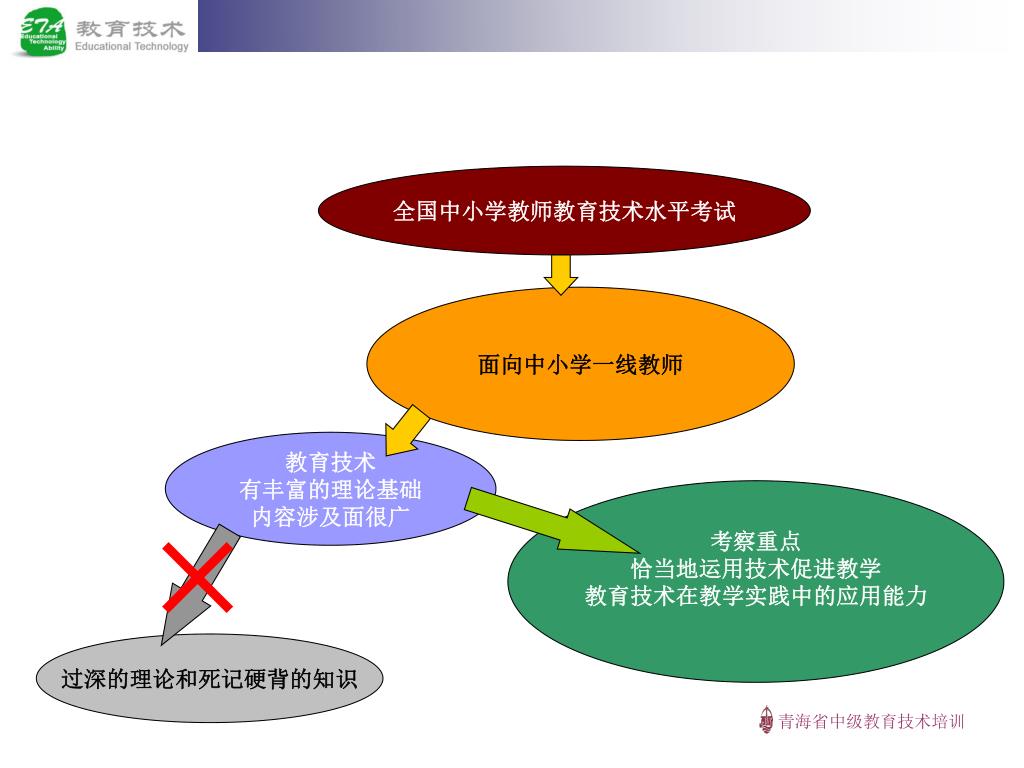 ETA Educational Technology Ability 教育技术 Educational Technology

全国中小学教师教育技术水平考试

面向中小学一线教师

教育技术
有丰富的理论基础
内容涉及面很广

考察重点
恰当地运用技术促进教学
教育技术在教学实践中的应用能力

过深的理论和死记硬背的知识

青海省中级教育技术培训